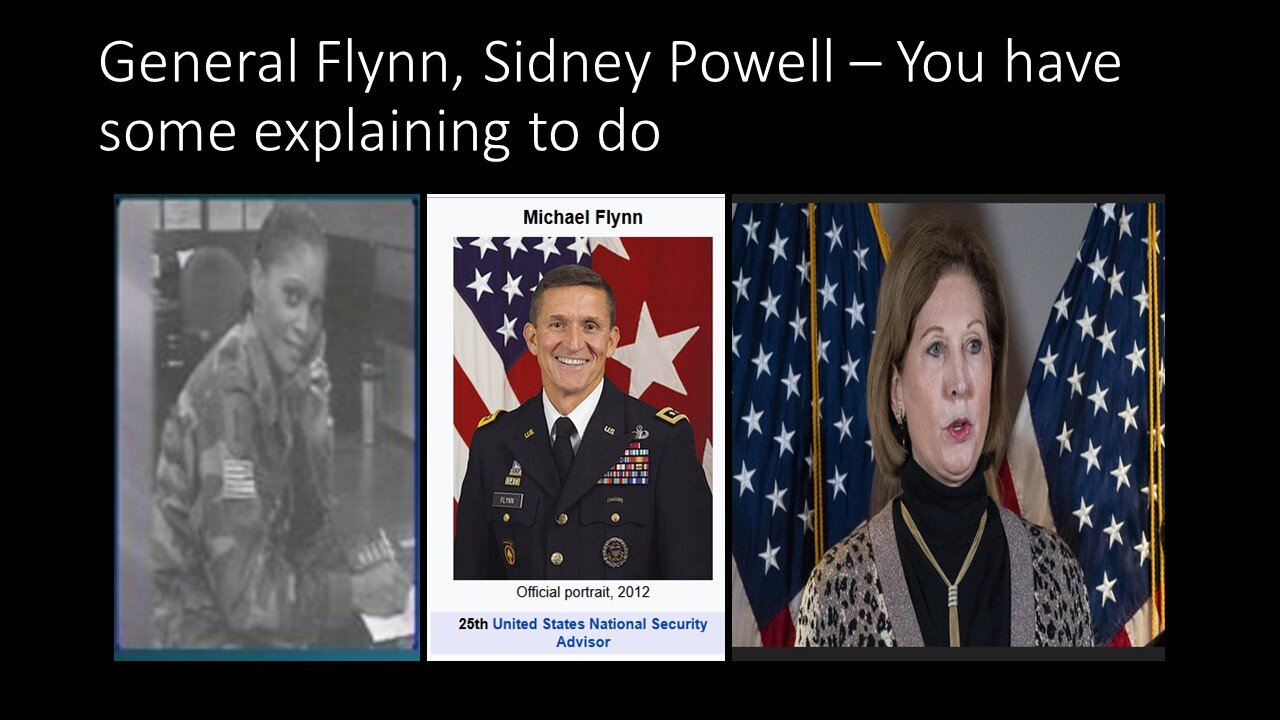 General Flynn, Sidney Powell – You have some explaining to do

Michael Flynn

FLYNN

Official portrait, 2012

25th United States National Security Advisor